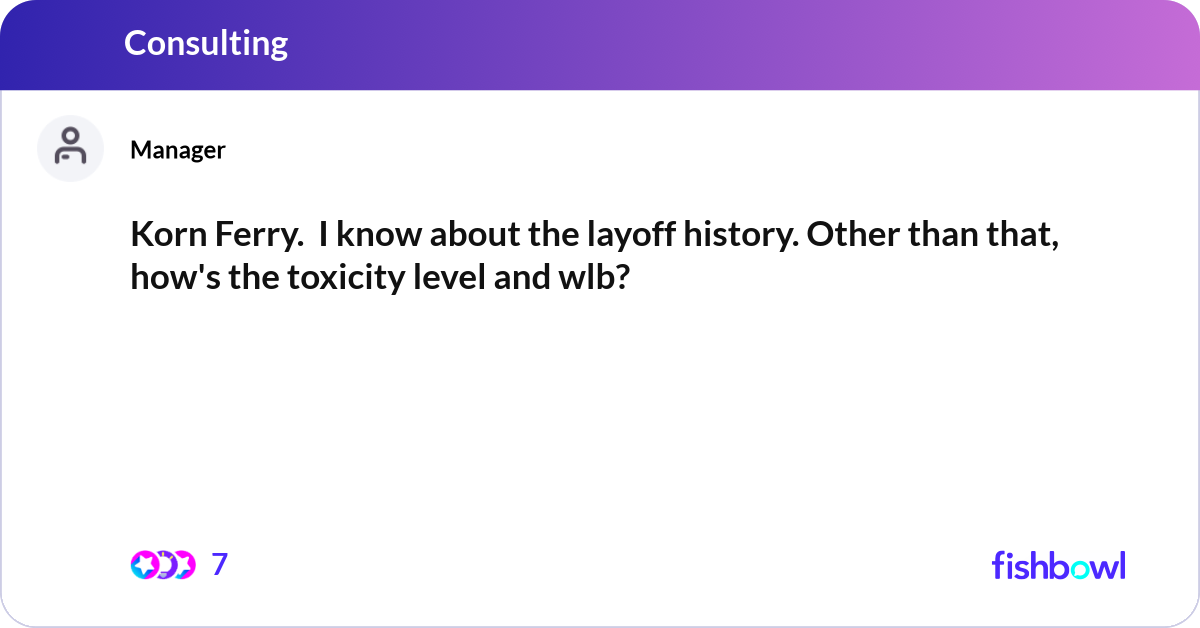 Consulting

Manager

Korn Ferry.  I know about the layoff history. Other than that, how's the toxicity level and wlb?

7

fishbowl